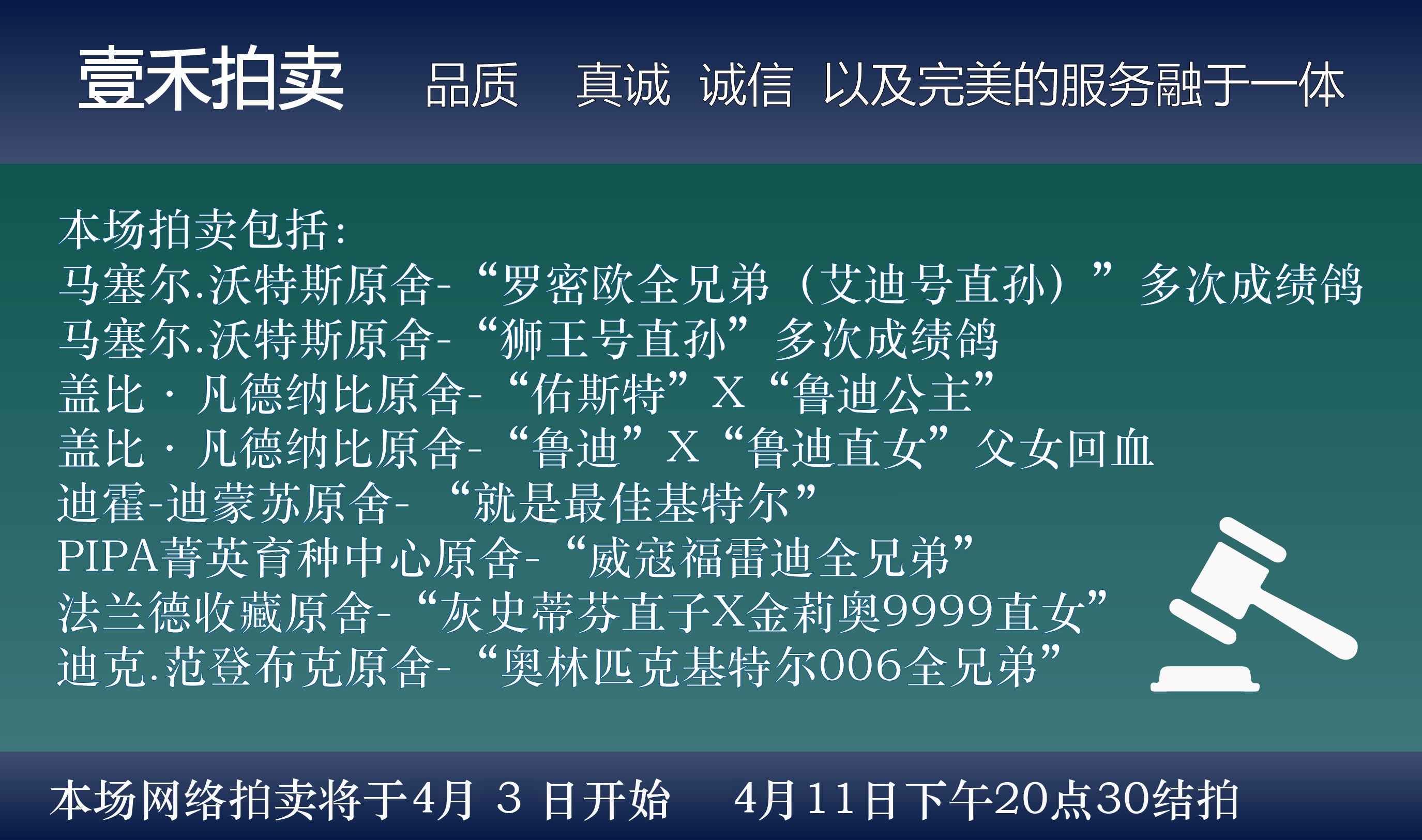 壹禾拍卖 品质 真诚 诚信 以及完美的服务融于一体

本场拍卖包括：
马塞尔.沃特斯原舍-“罗密欧全兄弟（艾迪号直孙）”多次成绩鸽
马塞尔.沃特斯原舍-“狮王号直孙”多次成绩鸽
盖比 · 凡德纳比原舍-“佑斯特”X“鲁迪公主”
盖比 · 凡德纳比原舍-“鲁迪”X“鲁迪直女”父女回血
迪霍-迪蒙苏原舍- “就是最佳基特尔”
PIPA菁英育种中心原舍-“威寇福雷迪全兄弟”
法兰德收藏原舍-“灰史蒂芬直子X金莉奥9999直女”
迪克.范登布克原舍-“奥林匹克基特尔006全兄弟”

本场网络拍卖将于4月 3 日开始 4月11日下午20点30结拍